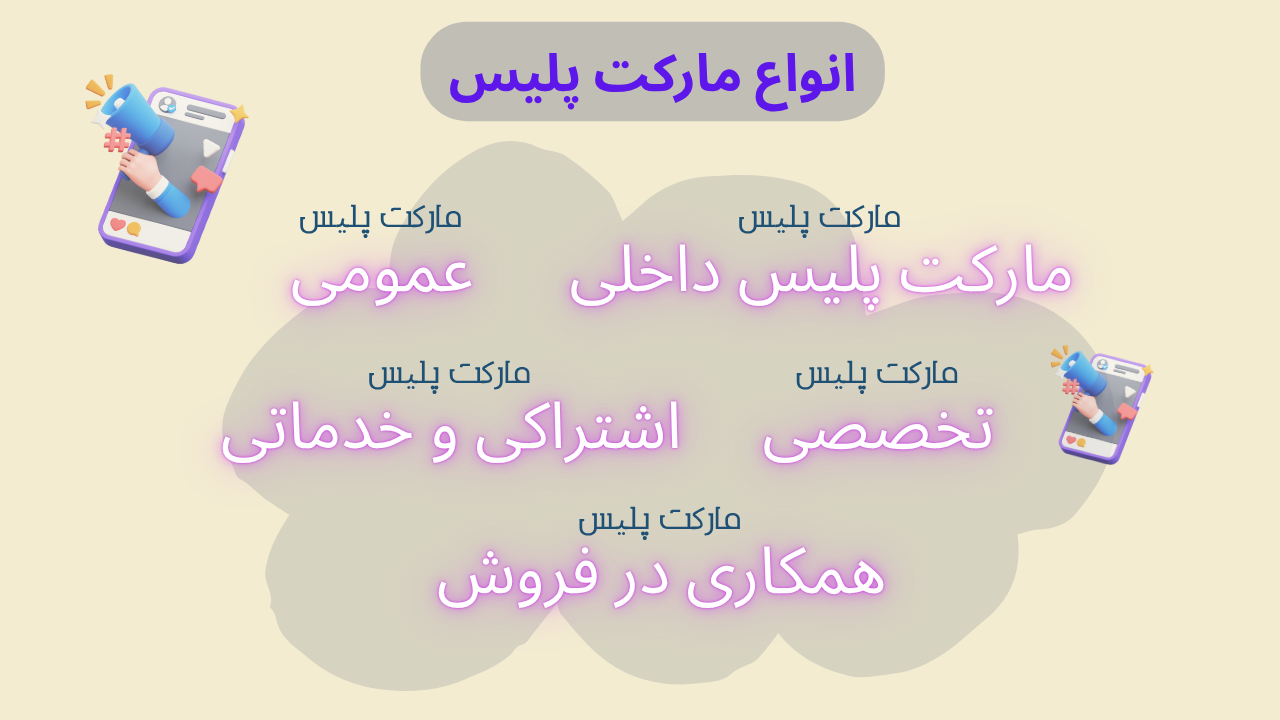 انواع مارکت پلیس

مارکت پلیس
مارکت پلیس داخلی

مارکت پلیس
عمومی

مارکت پلیس
تخصصی

مارکت پلیس
اشتراکی و خدماتی

مارکت پلیس
همکاری در فروش